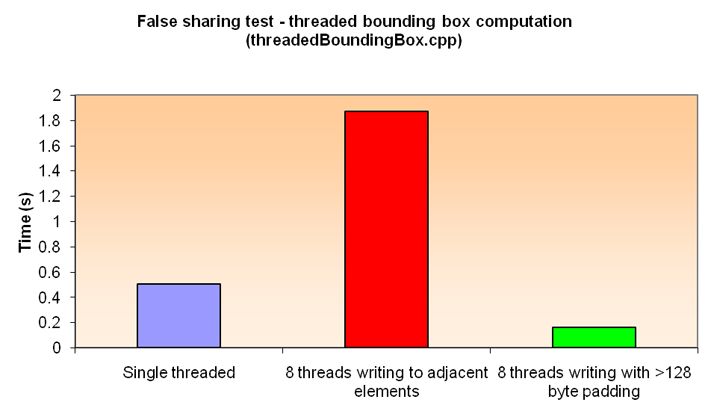 False sharing test - threaded bounding box computation
(threadedBoundingBox.cpp)

Time (s)

2
1.8
1.6
1.4
1.2
1
0.8
0.6
0.4
0.2
0

Single threaded

8 threads writing to adjacent elements

8 threads writing with >128 byte padding